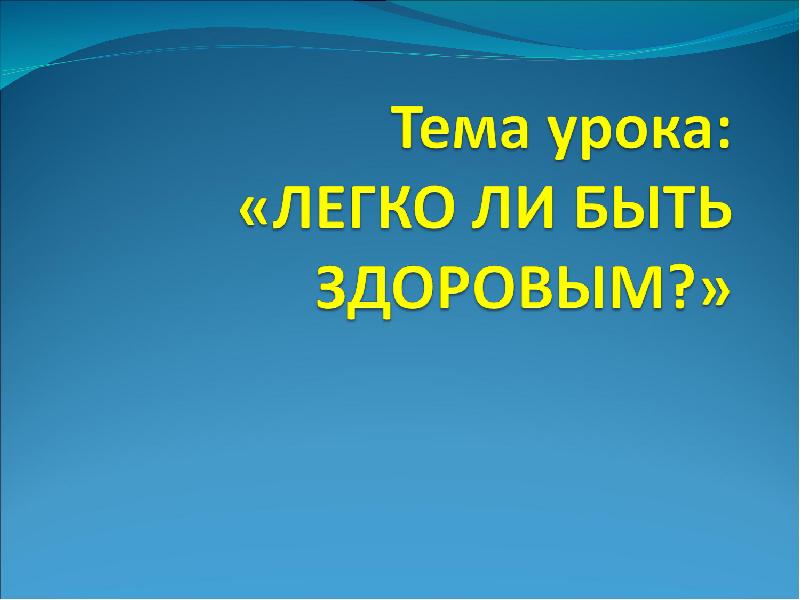 Тема урока:
«ЛЕГКО ЛИ БЫТЬ ЗДОРОВЫМ?»